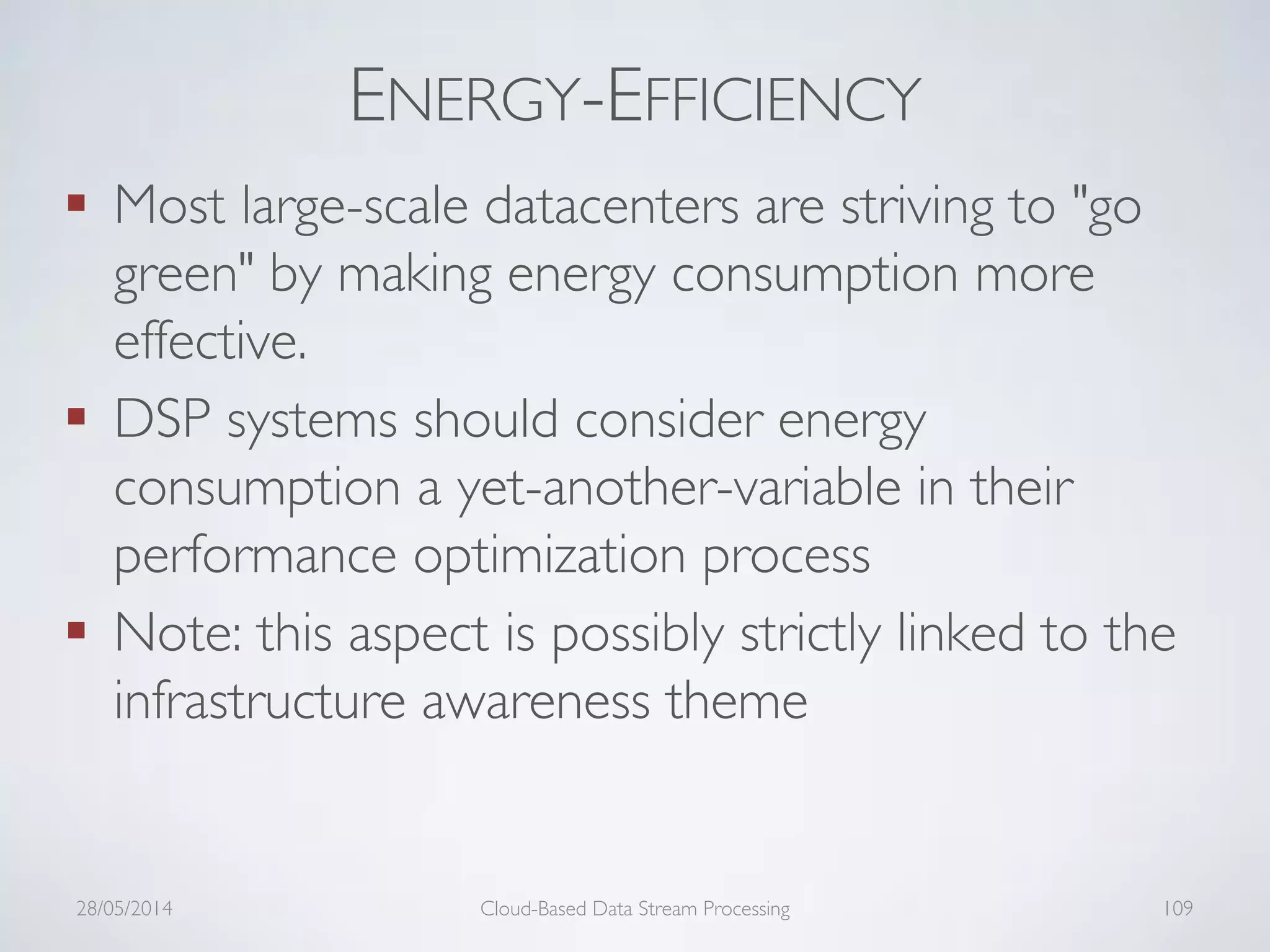 ENERGY-EFFICIENCY

- Most large-scale datacenters are striving to "go green" by making energy consumption more effective.
- DSP systems should consider energy consumption a yet-another-variable in their performance optimization process
- Note: this aspect is possibly strictly linked to the infrastructure awareness theme

28/05/2014 Cloud-Based Data Stream Processing 109